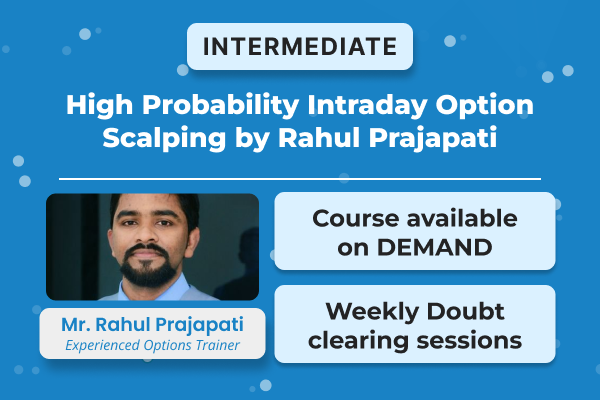 INTERMEDIATE

High Probability Intraday Option Scalping by Rahul Prajapati

Mr. Rahul Prajapati
Experienced Options Trainer

Course available on DEMAND

Weekly Doubt clearing sessions